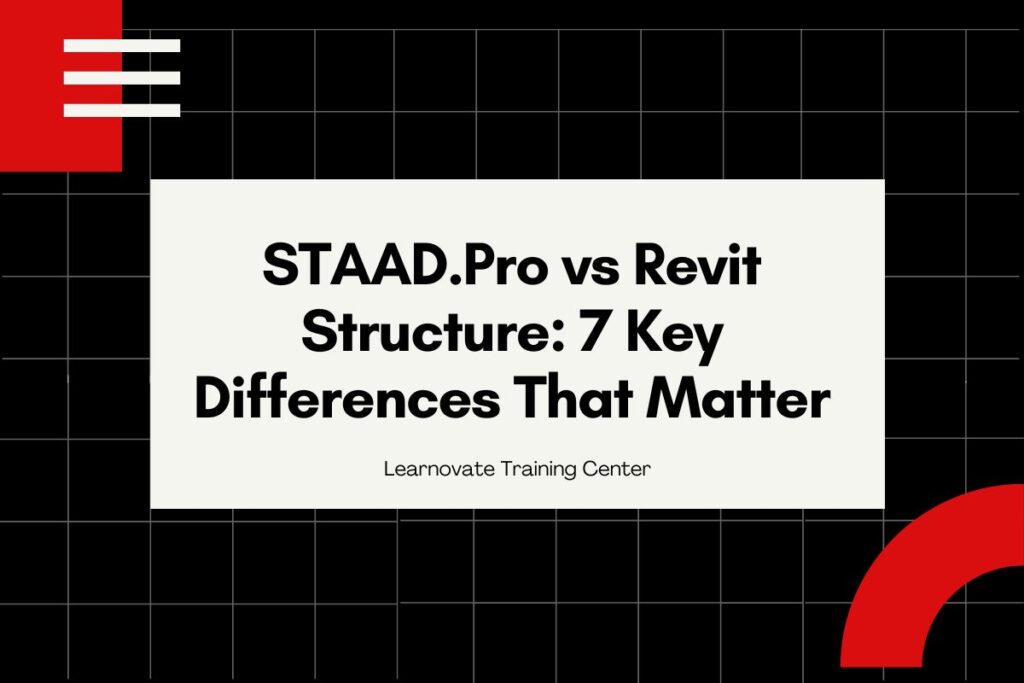 STAAD.Pro vs Revit Structure: 7 Key Differences That Matter

Learnovate Training Center